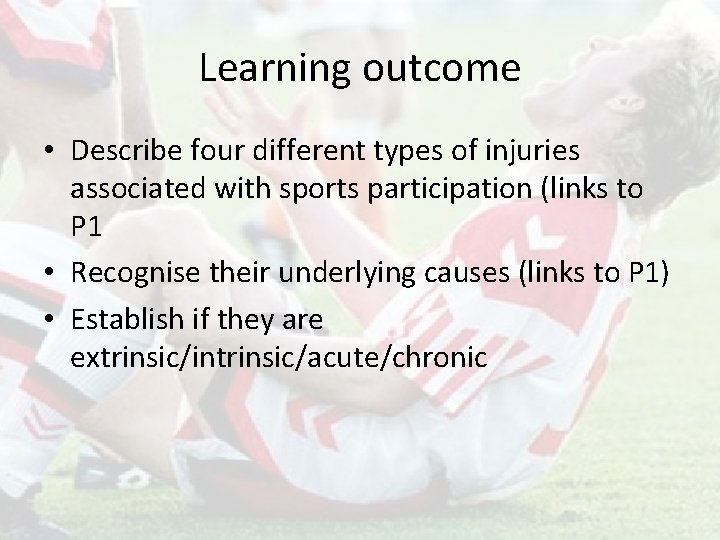 Learning outcome

• Describe four different types of injuries associated with sports participation (links to P1

• Recognise their underlying causes (links to P1)

• Establish if they are extrinsic/intrinsic/acute/chronic